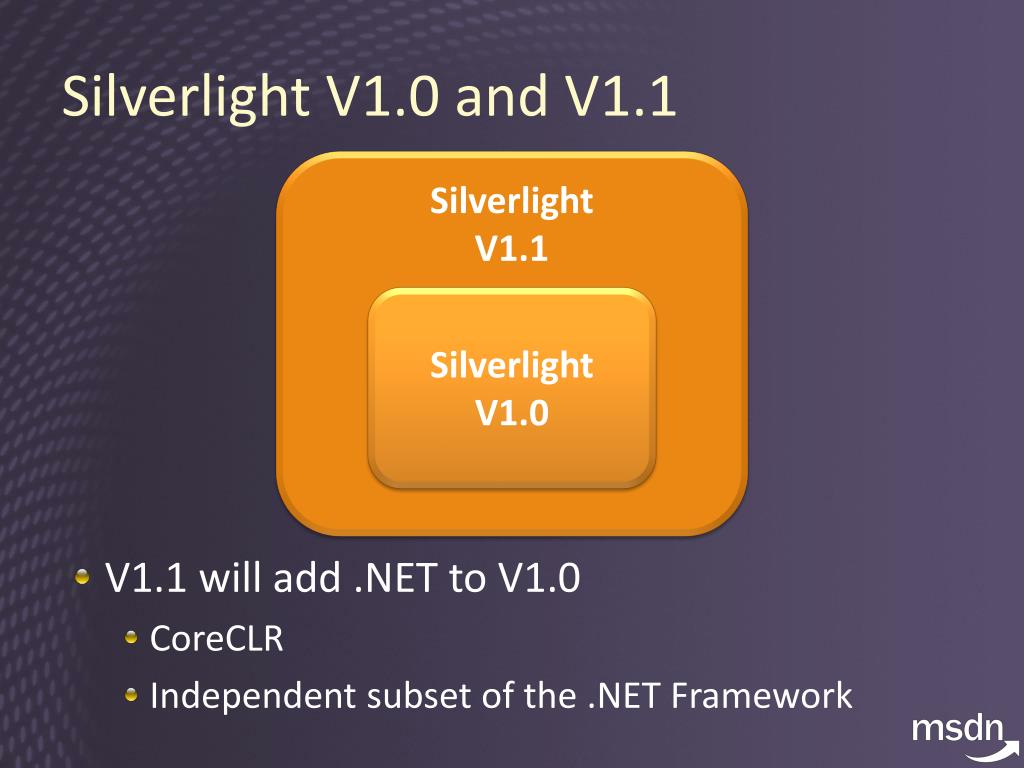 Silverlight V1.0 and V1.1

Silverlight
V1.1

Silverlight
V1.0

V1.1 will add .NET to V1.0
CoreCLR
Independent subset of the .NET Framework

msdn